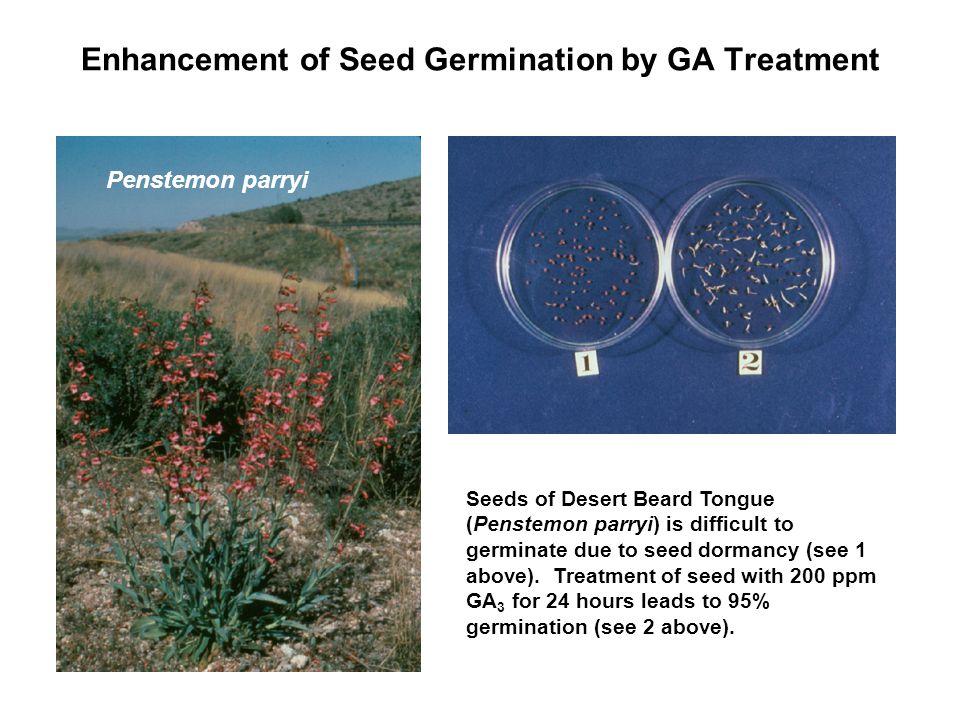 Enhancement of Seed Germination by GA Treatment

Penstemon parryi

1

2

Seeds of Desert Beard Tongue (Penstemon parryi) is difficult to germinate due to seed dormancy (see 1 above). Treatment of seed with 200 ppm $GA_3$ for 24 hours leads to 95% germination (see 2 above).